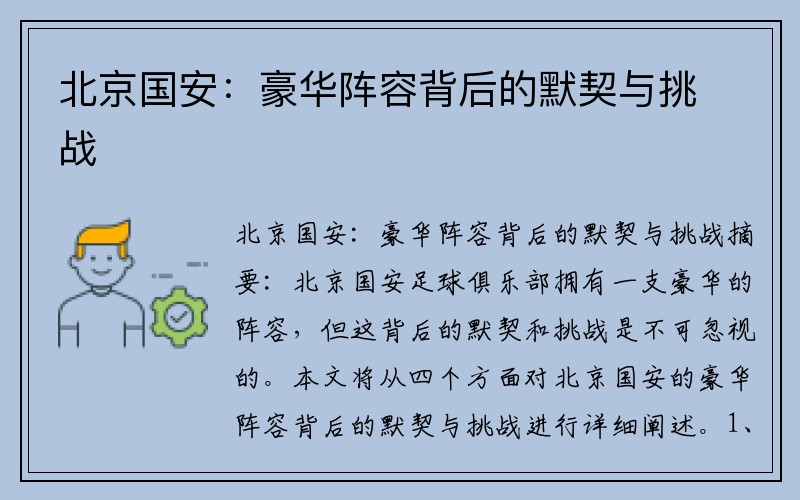 北京国安：豪华阵容背后的默契与挑战

北京国安：豪华阵容背后的默契与挑战摘要：北京国安足球俱乐部拥有一支豪华的阵容，但这背后的默契和挑战是不可忽视的。本文将从四个方面对北京国安的豪华阵容背后的默契与挑战进行详细阐述。1、